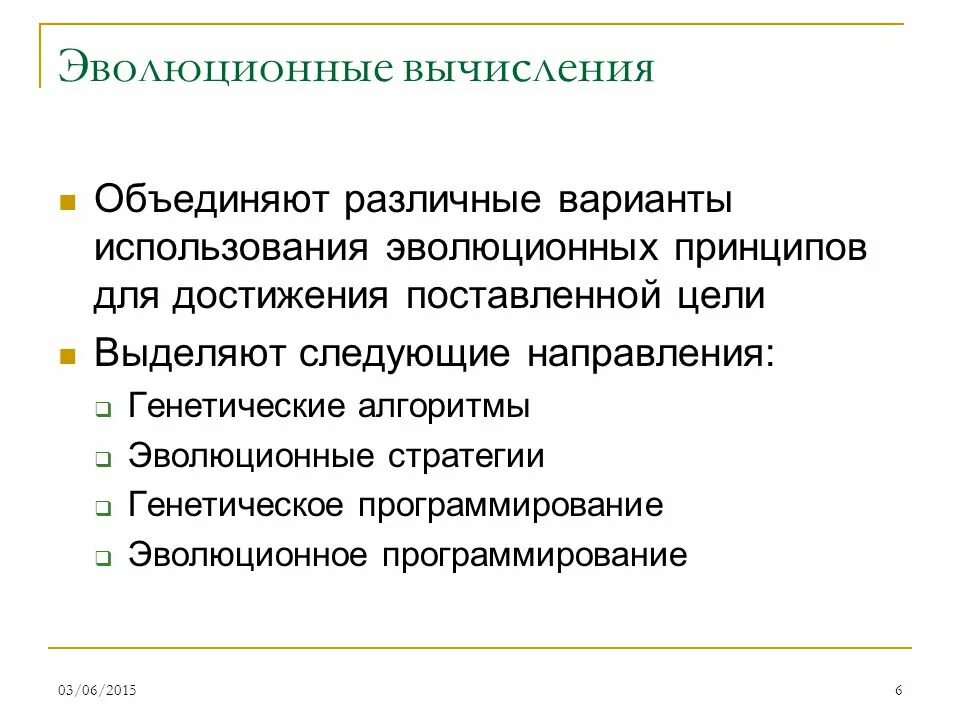 Эволюционные вычисления

Объединяют различные варианты использования эволюционных принципов для достижения поставленной цели

Выделяют следующие направления:

Генетические алгоритмы

Эволюционные стратегии

Генетическое программирование

Эволюционное программирование

03/06/2015

6